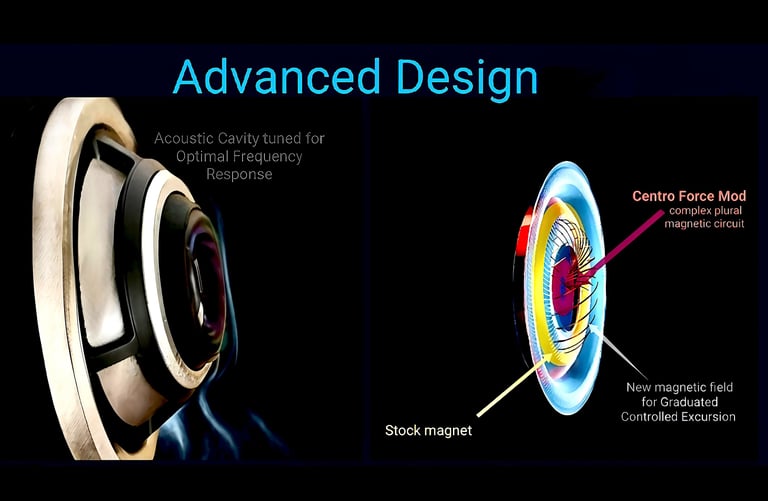 Advanced Design

Acoustic Cavity tuned for Optimal Frequency Response

Centro Force Mod
complex plural magnetic circuit

New magnetic field for Graduated Controlled Excursion

Stock magnet